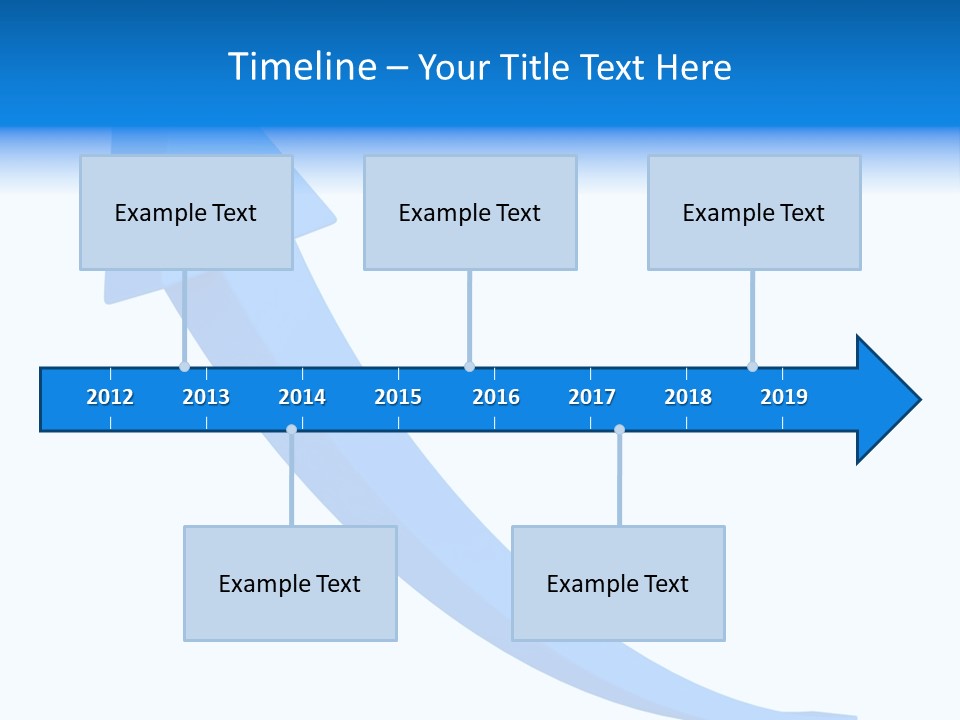 Timeline – Your Title Text Here

Example Text

Example Text

Example Text

2012 2013 2014 2015 2016 2017 2018 2019

Example Text

Example Text